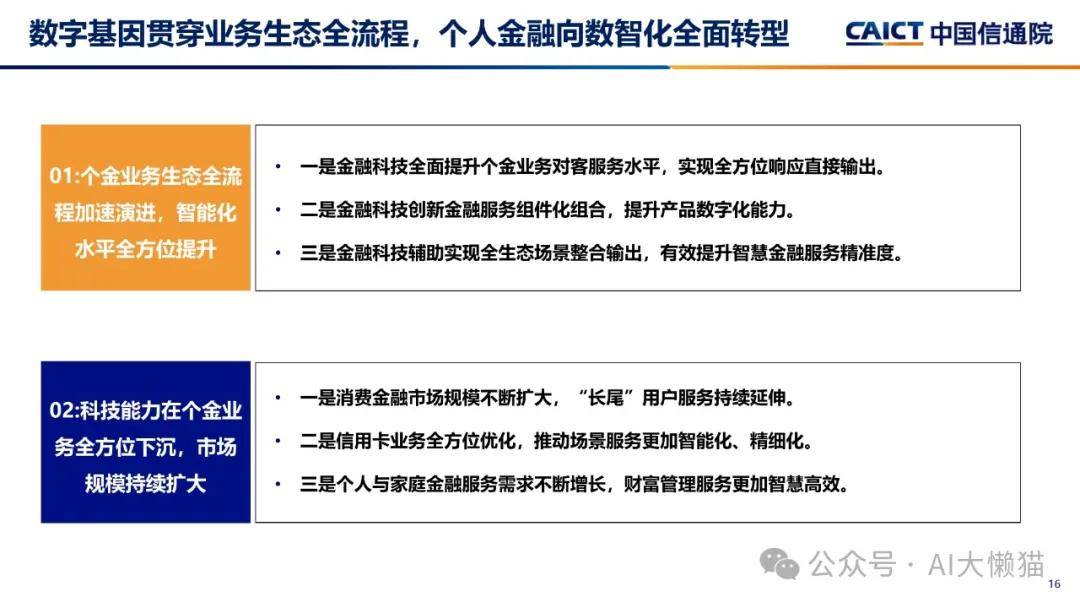 数字基因贯穿业务生态全流程，个人金融向数智化全面转型

CAICT 中国信通院

01:个金业务生态全流程加速演进，智能化水平全方位提升

• 一是金融科技全面提升个金业务对客服务水平，实现全方位响应直接输出。
• 二是金融科技创新金融服务组件化组合，提升产品数字化能力。
• 三是金融科技辅助实现全生态场景整合输出，有效提升智慧金融服务精准度。

02:科技能力在个金业务全方位下沉，市场规模持续扩大

• 一是消费金融市场规模不断扩大，“长尾”用户服务持续延伸。
• 二是信用卡业务全方位优化，推动场景服务更加智能化、精细化。
• 三是个人与家庭金融服务需求不断增长，财富管理服务更加智慧高效。

公众号 · AI大懒猫

16